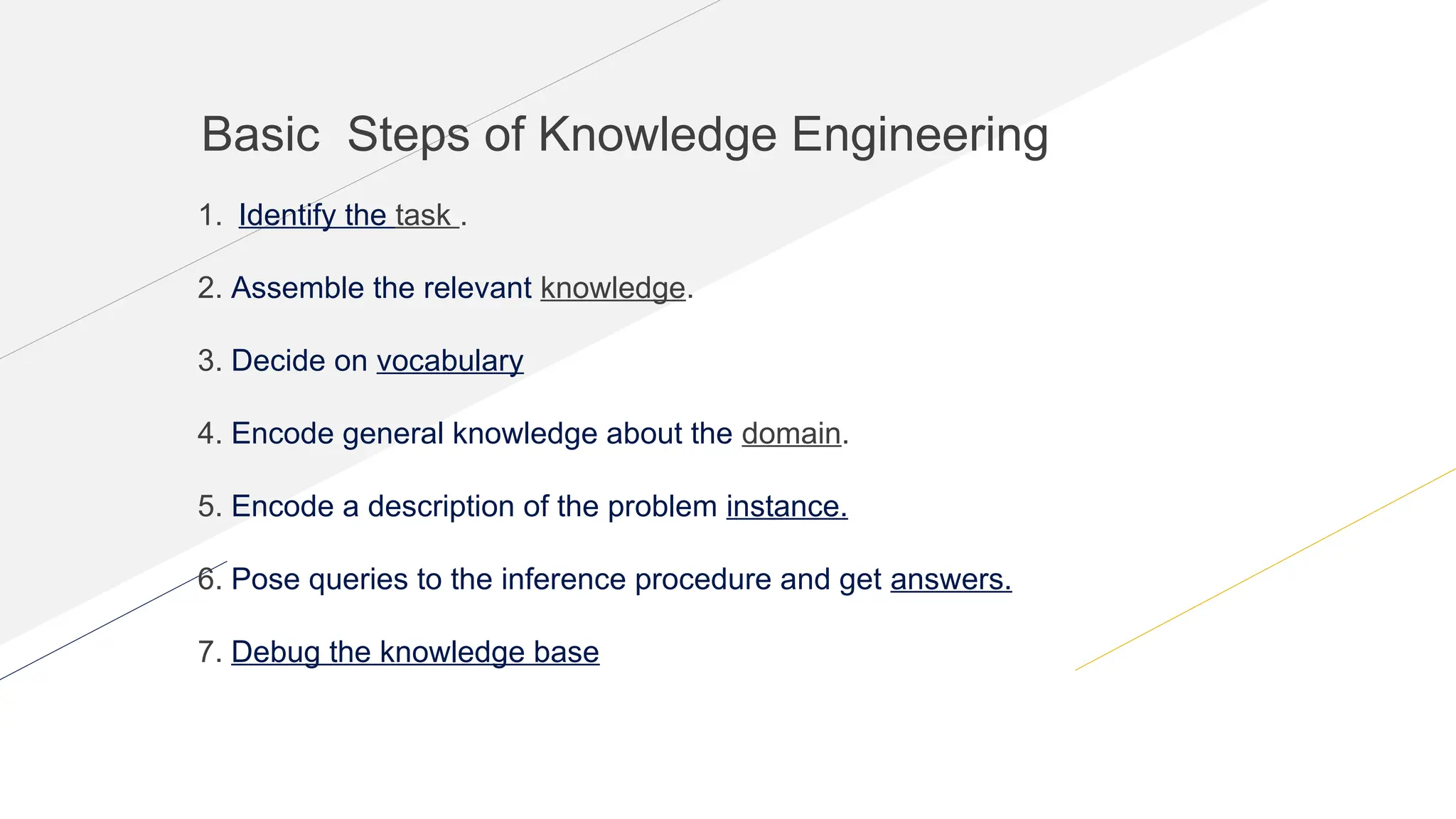 Basic  Steps of Knowledge Engineering

1. Identify the task .

2. Assemble the relevant knowledge.

3. Decide on vocabulary

4. Encode general knowledge about the domain.

5. Encode a description of the problem instance.

6. Pose queries to the inference procedure and get answers.

7. Debug the knowledge base